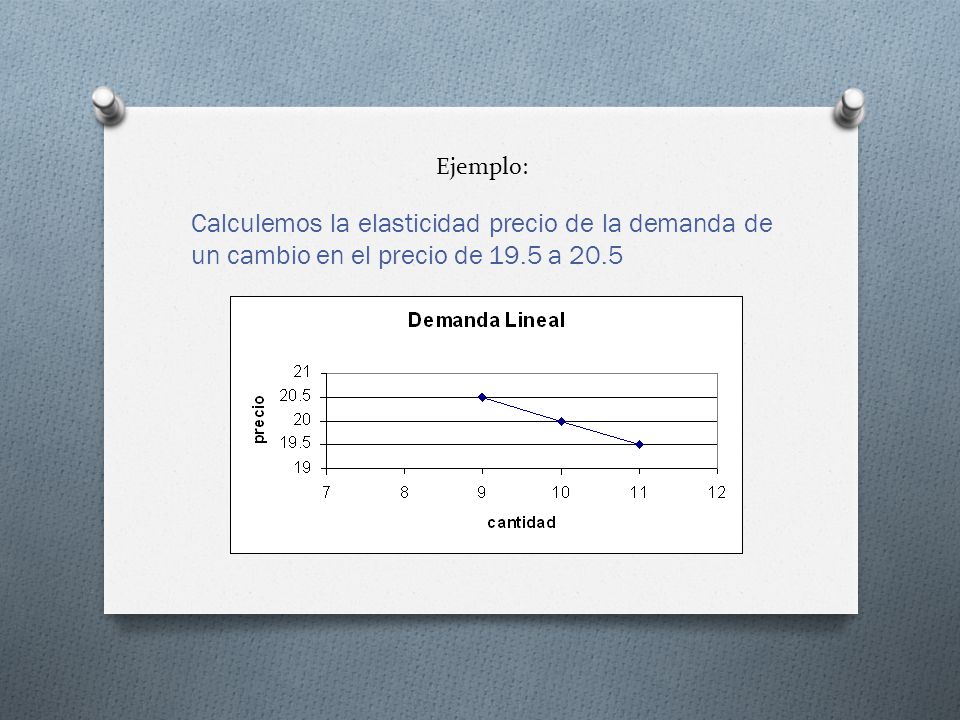 Ejemplo:

Calculemos la elasticidad precio de la demanda de un cambio en el precio de 19.5 a 20.5

Demanda Lineal

precio

21
20.5
20
19.5
19

7 8 9 10 11 12

cantidad